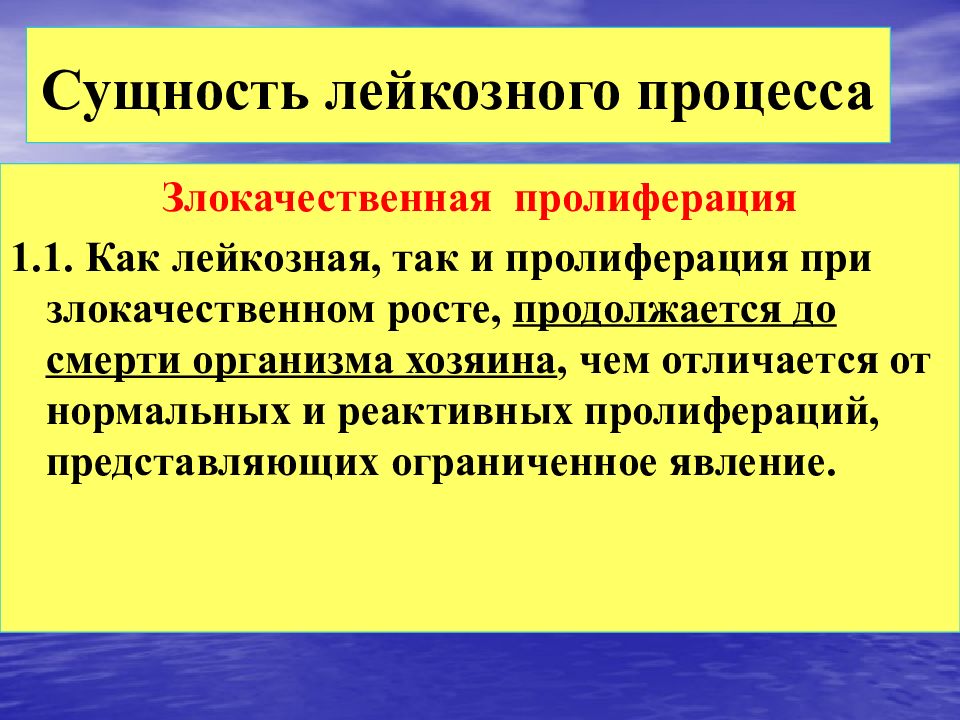 Сущность лейкозного процесса

Злокачественная пролиферация

1.1. Как лейкозная, так и пролиферация при злокачественном росте, продолжается до смерти организма хозяина, чем отличается от нормальных и реактивных пролифераций, представляющих ограниченное явление.